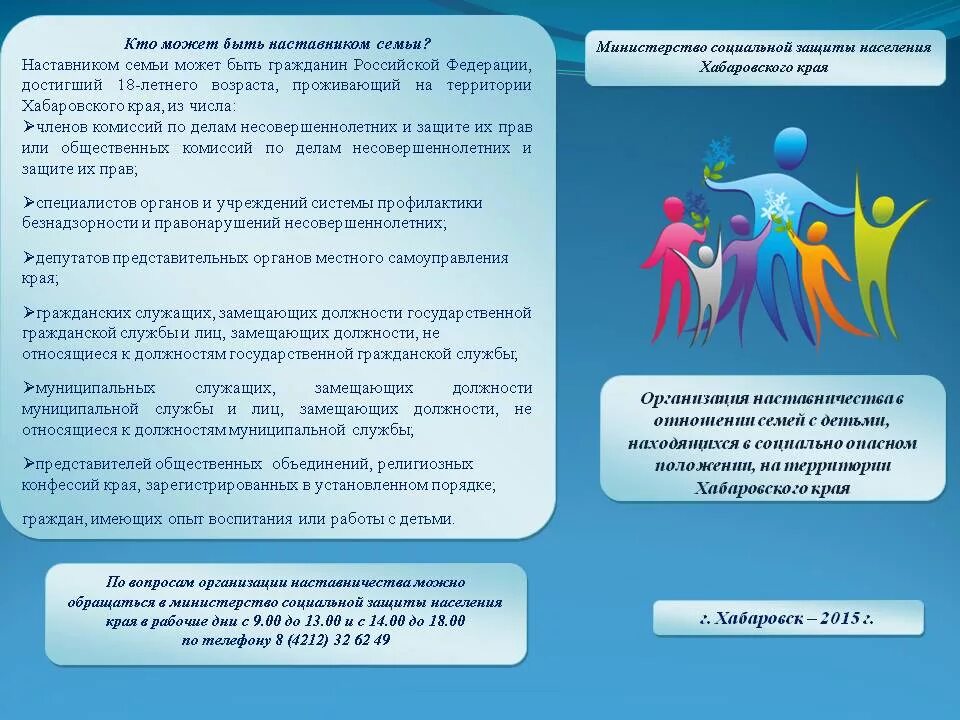 Кто может быть наставником семьи?
Наставником семьи может быть гражданин Российской Федерации, достигший 18-летнего возраста, проживающий на территории Хабаровского края, из числа:
➢членов комиссий по делам несовершеннолетних и защите их прав или общественных комиссий по делам несовершеннолетних и защите их прав;

➢специалистов органов и учреждений системы профилактики безнадзорности и правонарушений несовершеннолетних;

➢депутатов представительных органов местного самоуправления края;

➢гражданских служащих, замещающих должности государственной гражданской службы и лиц, замещающих должности, не относящиеся к должностям государственной гражданской службы;

➢муниципальных служащих, замещающих должности муниципальной службы и лиц, замещающих должности, не относящиеся к должностям муниципальной службы;

➢представителей общественных объединений, религиозных конфессий края, зарегистрированных в установленном порядке;

граждан, имеющих опыт воспитания или работы с детьми.

По вопросам организации наставничества можно обращаться в министерство социальной защиты населения края в рабочие дни с 9.00 до 13.00 и с 14.00 до 18.00 по телефону 8 (4212) 32 62 49

Министерство социальной защиты населения Хабаровского края

Организация наставничества в отношении семей с детьми, находящихся в социально опасном положении, на территории Хабаровского края

г. Хабаровск – 2015 г.